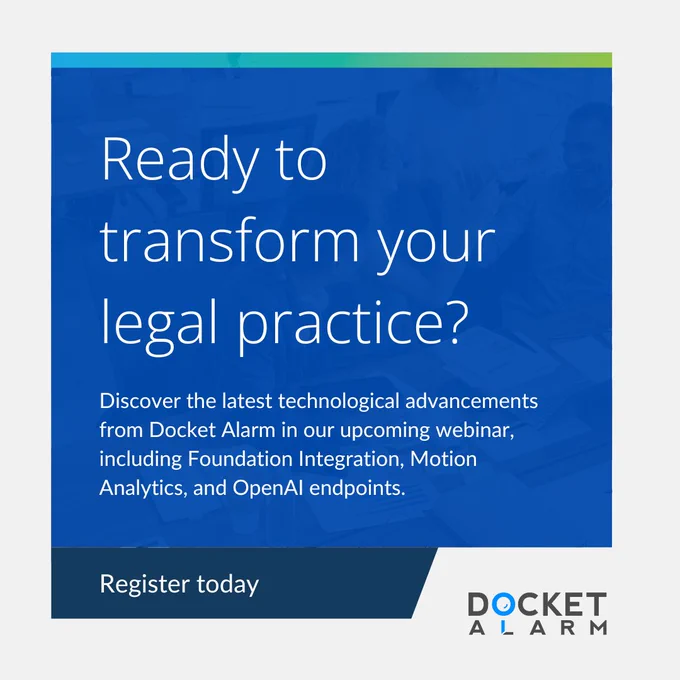 Ready to transform your legal practice?

Discover the latest technological advancements from Docket Alarm in our upcoming webinar, including Foundation Integration, Motion Analytics, and OpenAI endpoints.

Register today

DOCKET ALARM